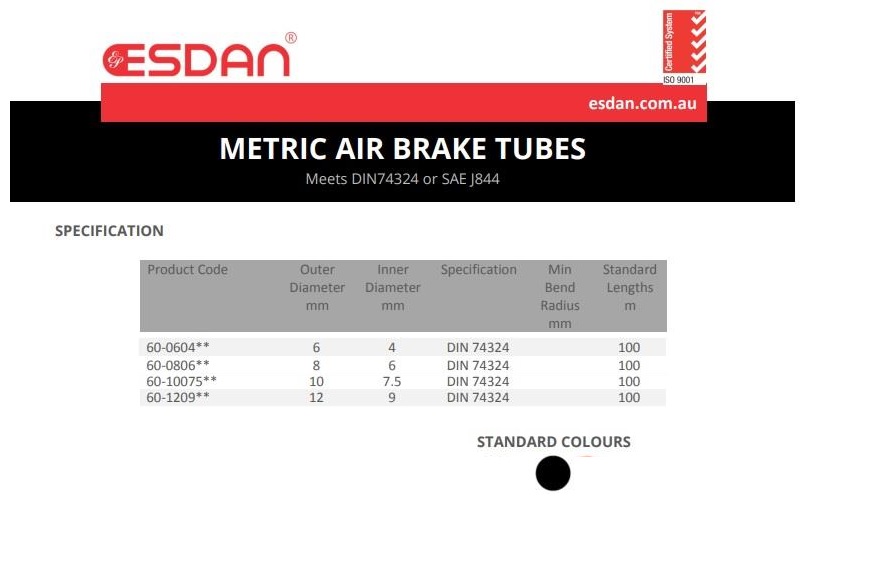 ESDAN®

Certified System
ISO 9001

esdan.com.au

METRIC AIR BRAKE TUBES
Meets DIN74324 or SAE J844

SPECIFICATION

| Product Code | Outer Diameter mm | Inner Diameter mm | Specification | Min Bend Radius mm | Standard Lengths m |
|---|---|---|---|---|---|
| 60-0604** | 6 | 4 | DIN 74324 | | 100 |
| 60-0806** | 8 | 6 | DIN 74324 | | 100 |
| 60-10075** | 10 | 7.5 | DIN 74324 | | 100 |
| 60-1209** | 12 | 9 | DIN 74324 | | 100 |

STANDARD COLOURS